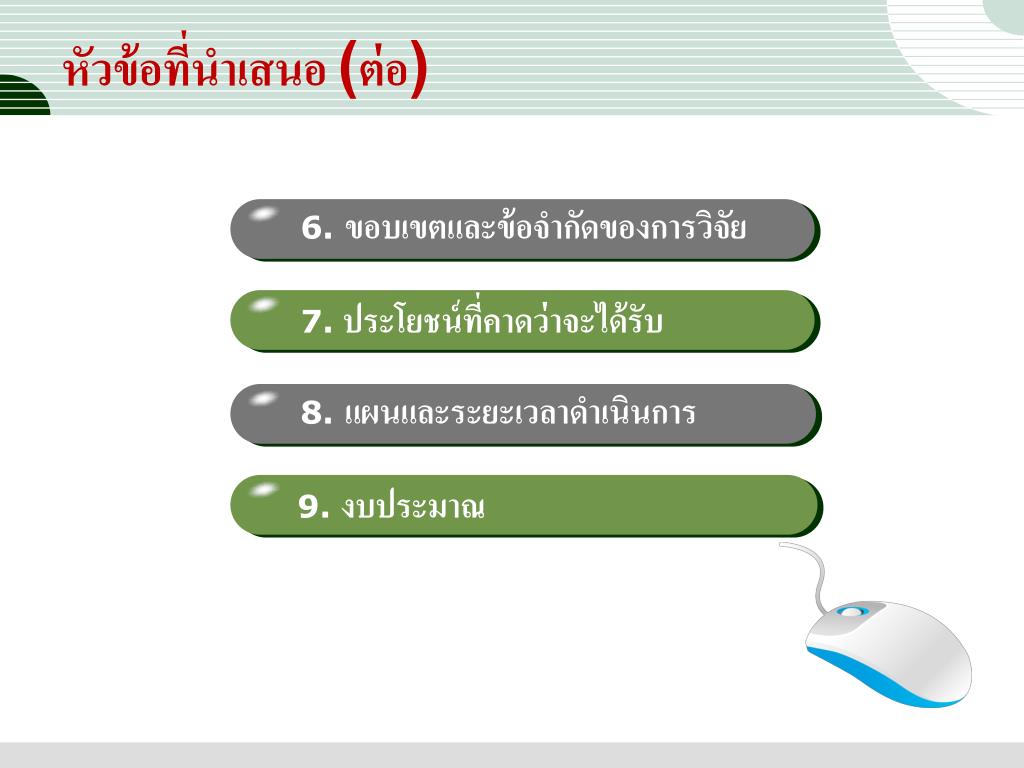 หัวข้อที่นำเสนอ (ต่อ)

6. ขอบเขตและข้อจำกัดของการวิจัย

7. ประโยชน์ที่คาดว่าจะได้รับ

8. แผนและระยะเวลาดำเนินการ

9. งบประมาณ